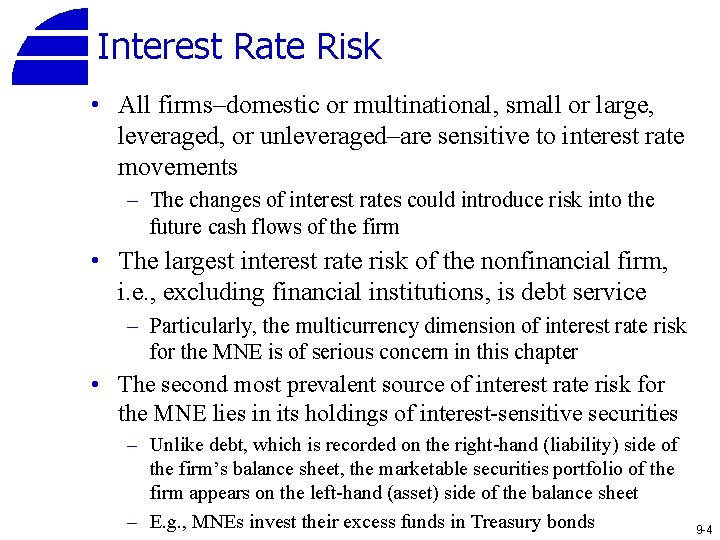 Interest Rate Risk

• All firms–domestic or multinational, small or large, leveraged, or unleveraged–are sensitive to interest rate movements

– The changes of interest rates could introduce risk into the future cash flows of the firm

• The largest interest rate risk of the nonfinancial firm, i.e., excluding financial institutions, is debt service

– Particularly, the multicurrency dimension of interest rate risk for the MNE is of serious concern in this chapter

• The second most prevalent source of interest rate risk for the MNE lies in its holdings of interest-sensitive securities

– Unlike debt, which is recorded on the right-hand (liability) side of the firm's balance sheet, the marketable securities portfolio of the firm appears on the left-hand (asset) side of the balance sheet

– E.g., MNEs invest their excess funds in Treasury bonds

9-4